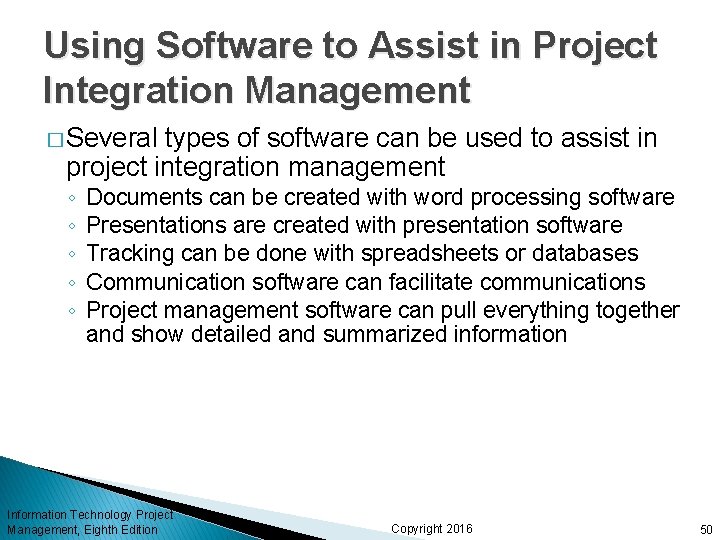 Using Software to Assist in Project Integration Management

□ Several types of software can be used to assist in project integration management
◦ Documents can be created with word processing software
◦ Presentations are created with presentation software
◦ Tracking can be done with spreadsheets or databases
◦ Communication software can facilitate communications
◦ Project management software can pull everything together and show detailed and summarized information

Information Technology Project Management, Eighth Edition

Copyright 2016

50